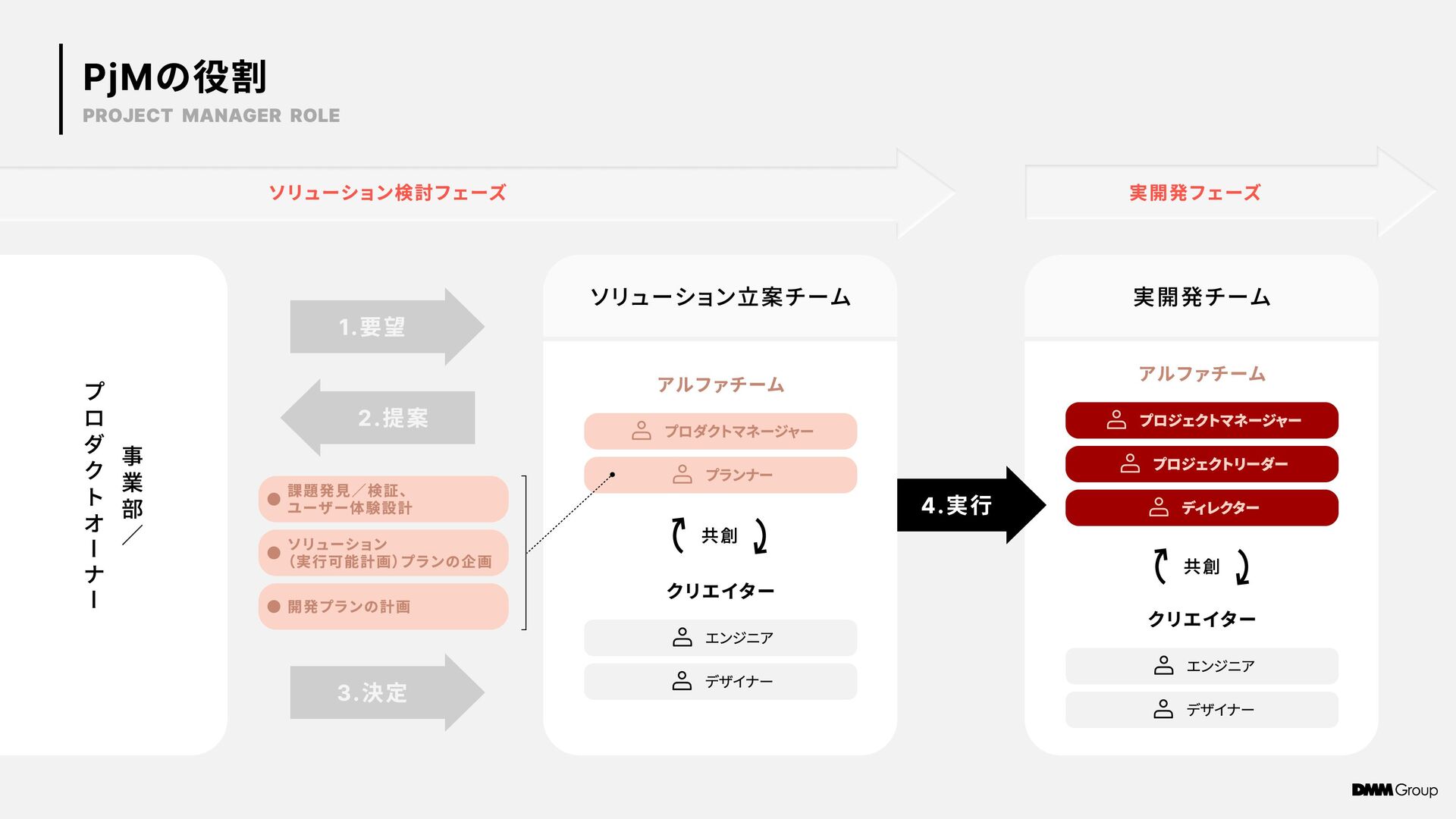 PjMの役割
PROJECT MANAGER ROLE

ソリューション検討フェーズ

実開発フェーズ

事業部／プロダクトオーナー

1.要望

2.提案

課題発見／検証、ユーザー体験設計

ソリューション（実行可能計画）プランの企画

開発プランの計画

3.決定

ソリューション立案チーム

アルファチーム

プロダクトマネージャー

プランナー

共創

クリエイター

エンジニア

デザイナー

4.実行

実開発チーム

アルファチーム

プロジェクトマネージャー

プロジェクトリーダー

ディレクター

共創

クリエイター

エンジニア

デザイナー

DMM Group